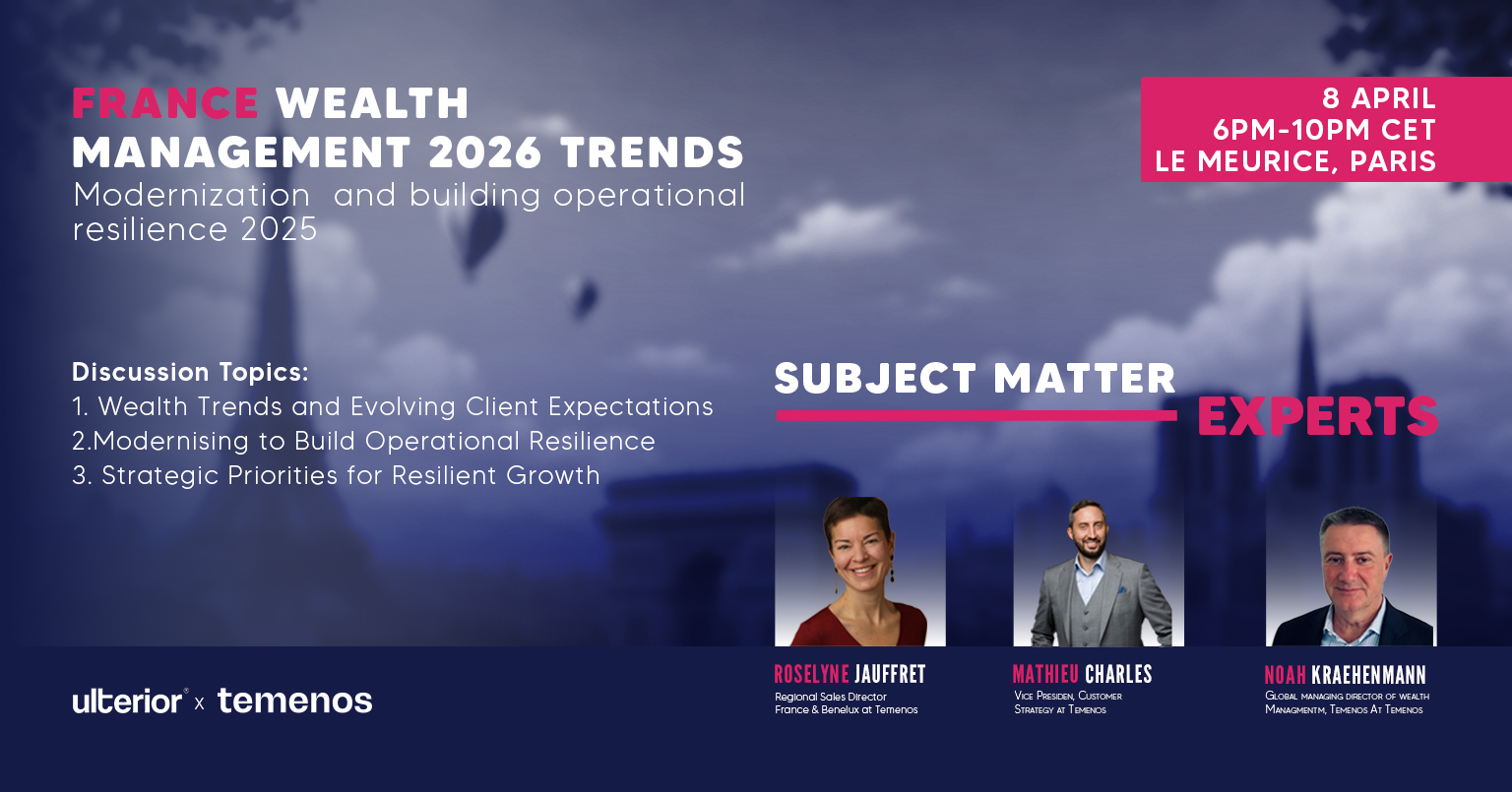 FRANCE WEALTH MANAGEMENT 2026 TRENDS

Modernization and building operational resilience 2025

8 APRIL
6PM-10PM CET
LE MEURICE, PARIS

Discussion Topics:
1. Wealth Trends and Evolving Client Expectations
2.Modernising to Build Operational Resilience
3. Strategic Priorities for Resilient Growth

SUBJECT MATTER EXPERTS

ROSELYNE JAUFFRET
Regional Sales Director
France & Benelux at Temenos

MATHIEU CHARLES
Vice Presiden, Customer
Strategy at Temenos

NOAH KRAEHENMANN
Global managing director of wealth
Managmentm, Temenos At Temenos

ulterior® x temenos